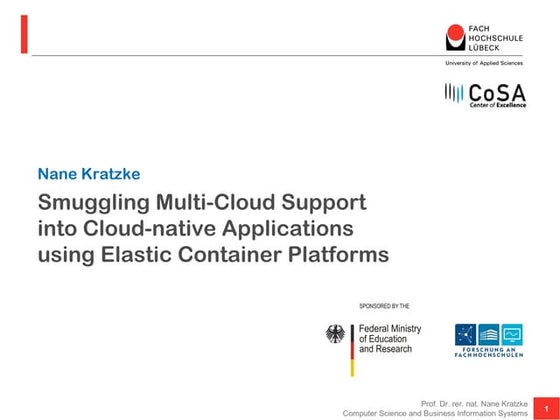 FACH
HOCHSCHULE
LÜBECK
University of Applied Sciences

CoSA
Center of Excellence

Nane Kratzke

Smuggling Multi-Cloud Support into Cloud-native Applications using Elastic Container Platforms

SPONSORED BY THE

Federal Ministry of Education and Research

FORSCHUNG AN FACHHOCHSCHULEN

Prof. Dr. rer. nat. Nane Kratzke
Computer Science and Business Information Systems

1